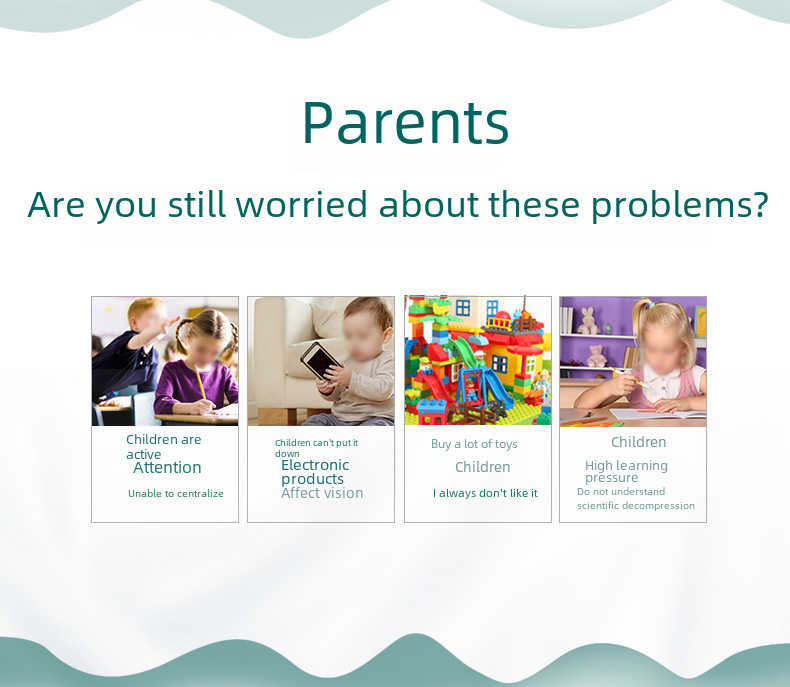 Parents

Are you still worried about these problems?

Children are active
Attention
Unable to centralize

Children can't put it down
Electronic products
Affect vision

Buy a lot of toys
Children
I always don't like it

Children
High learning pressure
Do not understand scientific decompression